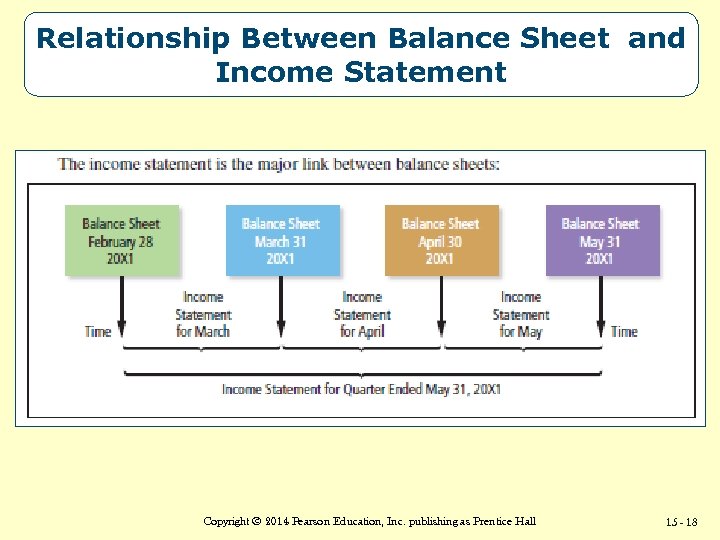 Relationship Between Balance Sheet and Income Statement

The income statement is the major link between balance sheets:

Balance Sheet February 28 20X1

Balance Sheet March 31 20X1

Balance Sheet April 30 20X1

Balance Sheet May 31 20X1

Time

Income Statement for March

Income Statement for April

Income Statement for May

Time

Income Statement for Quarter Ended May 31, 20X1

Copyright © 2014 Pearson Education, Inc. publishing as Prentice Hall

15 - 18